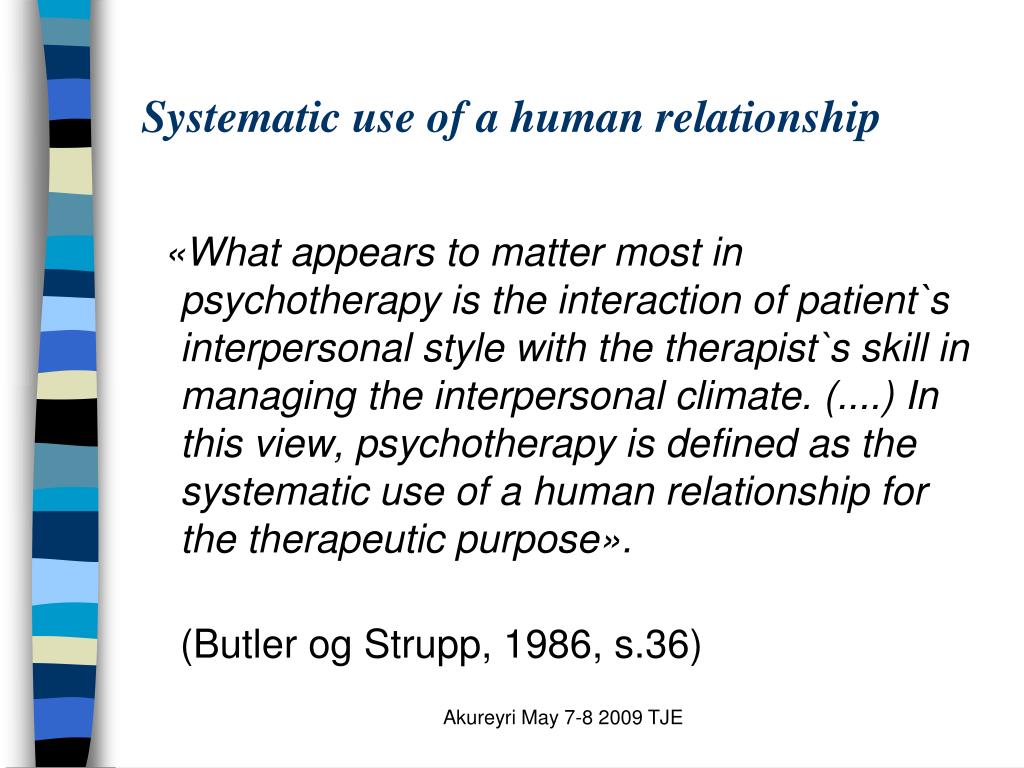 Systematic use of a human relationship

«What appears to matter most in psychotherapy is the interaction of patient`s interpersonal style with the therapist`s skill in managing the interpersonal climate. (....) In this view, psychotherapy is defined as the systematic use of a human relationship for the therapeutic purpose».

(Butler og Strupp, 1986, s.36)

Akureyri May 7-8 2009 TJE